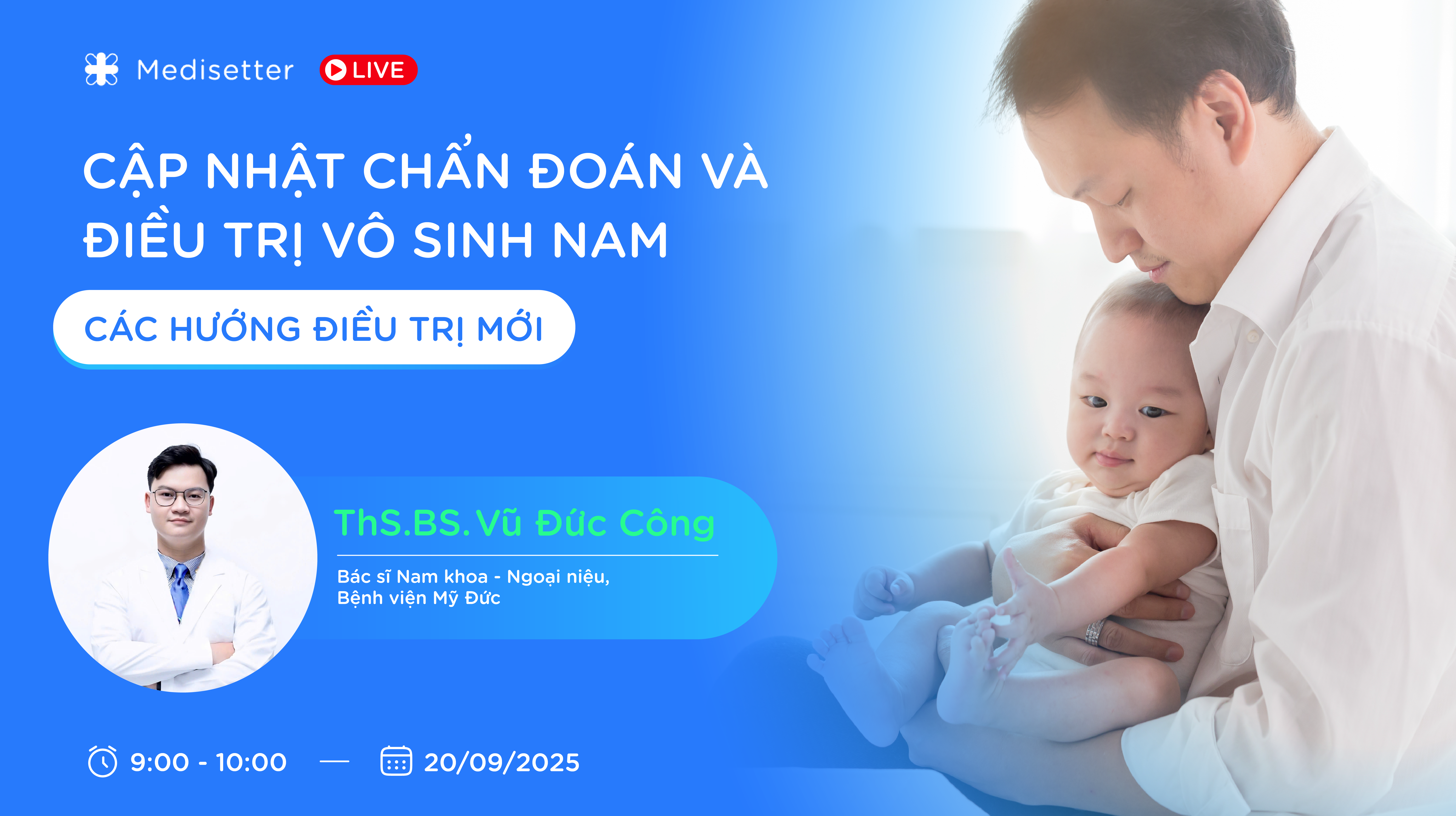 Medisetter LIVE

CẬP NHẬT CHẨN ĐOÁN VÀ ĐIỀU TRỊ VÔ SINH NAM

CÁC HƯỚNG ĐIỀU TRỊ MỚI

ThS.BS. Vũ Đức Công

Bác sĩ Nam khoa - Ngoại niệu, Bệnh viện Mỹ Đức

9:00 - 10:00 — 20/09/2025